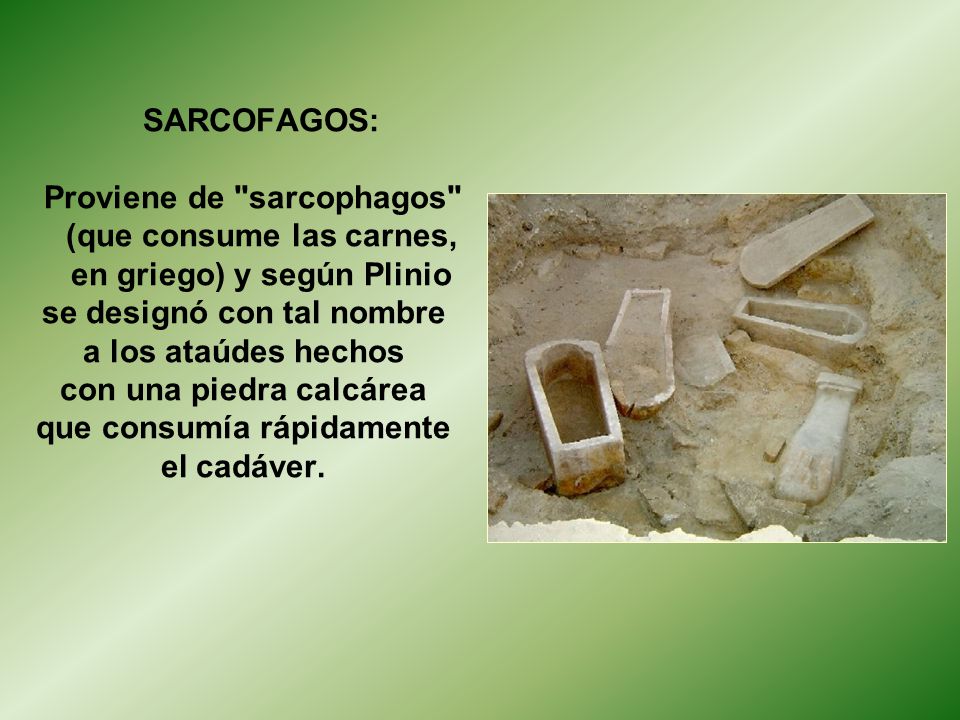 SARCOFAGOS:

Proviene de "sarcophagos" (que consume las carnes, en griego) y según Plinio se designó con tal nombre a los ataúdes hechos con una piedra calcárea que consumía rápidamente el cadáver.